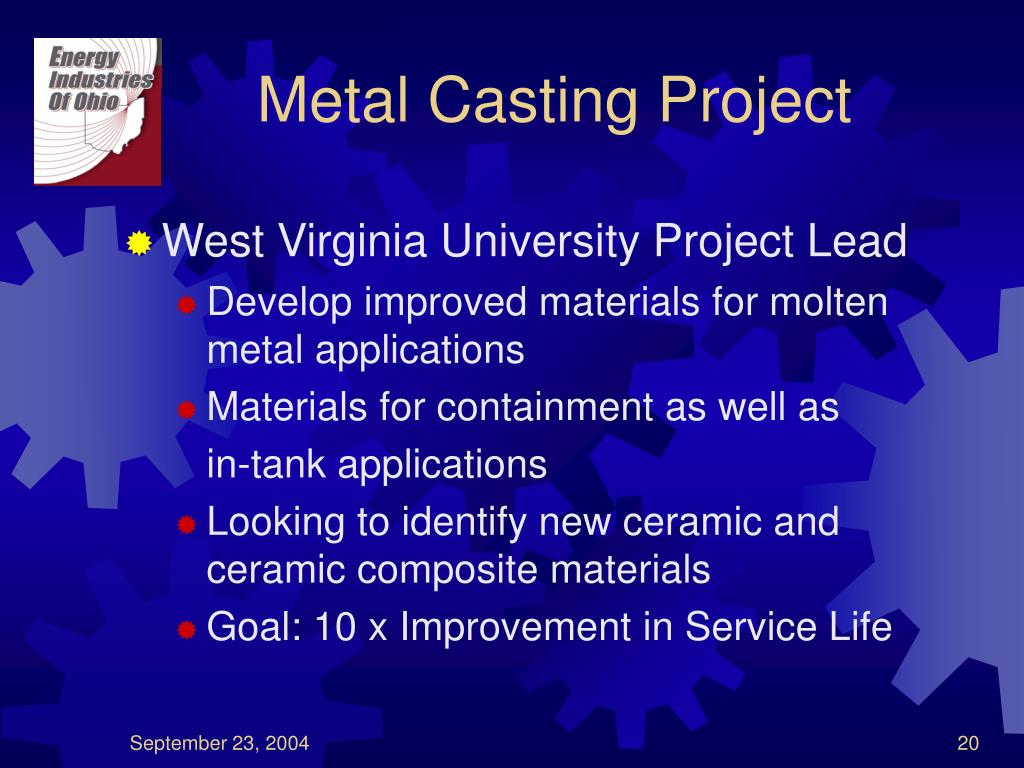 Energy Industries Of Ohio

Metal Casting Project

West Virginia University Project Lead

Develop improved materials for molten metal applications

Materials for containment as well as in-tank applications

Looking to identify new ceramic and ceramic composite materials

Goal: 10 x Improvement in Service Life

September 23, 2004

20